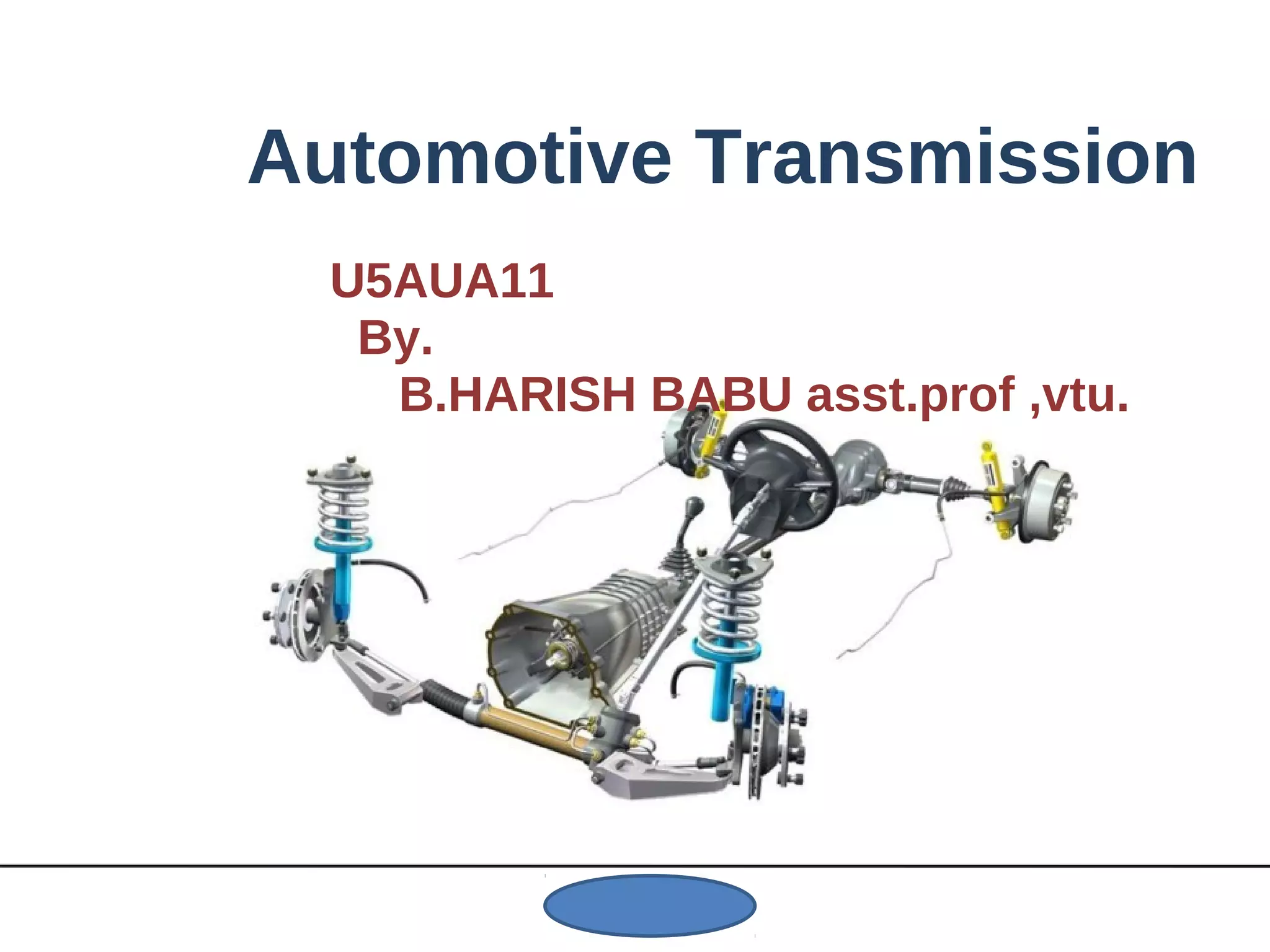 Automotive Transmission

U5AUA11
By.
B.HARISH BABU asst.prof ,vtu.